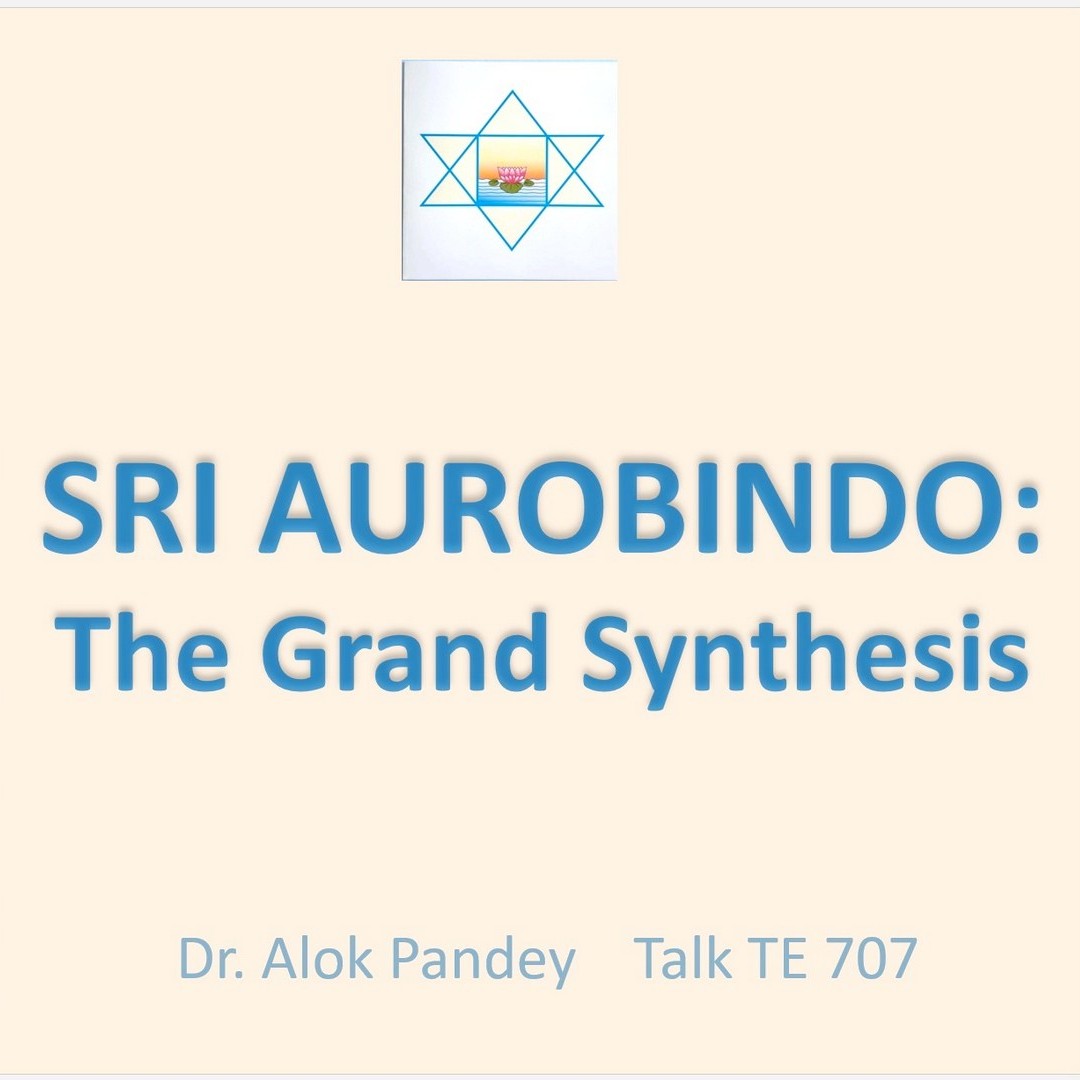 SRI AUROBINDO:
The Grand Synthesis

Dr. Alok Pandey Talk TE 707